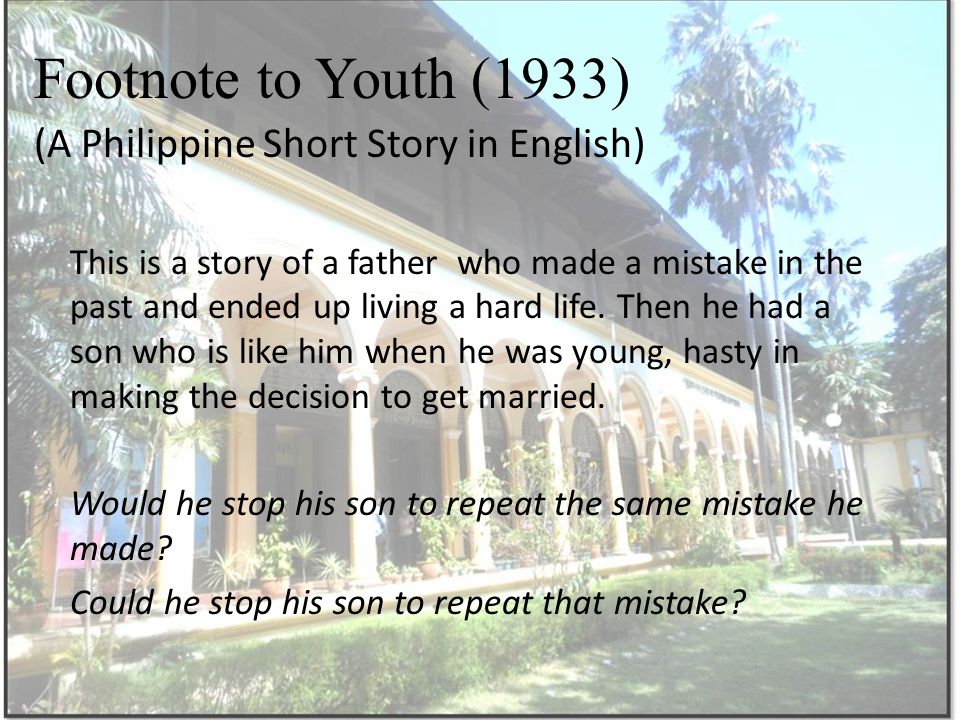 Footnote to Youth (1933)
(A Philippine Short Story in English)

This is a story of a father who made a mistake in the past and ended up living a hard life. Then he had a son who is like him when he was young, hasty in making the decision to get married.

Would he stop his son to repeat the same mistake he made?

Could he stop his son to repeat that mistake?